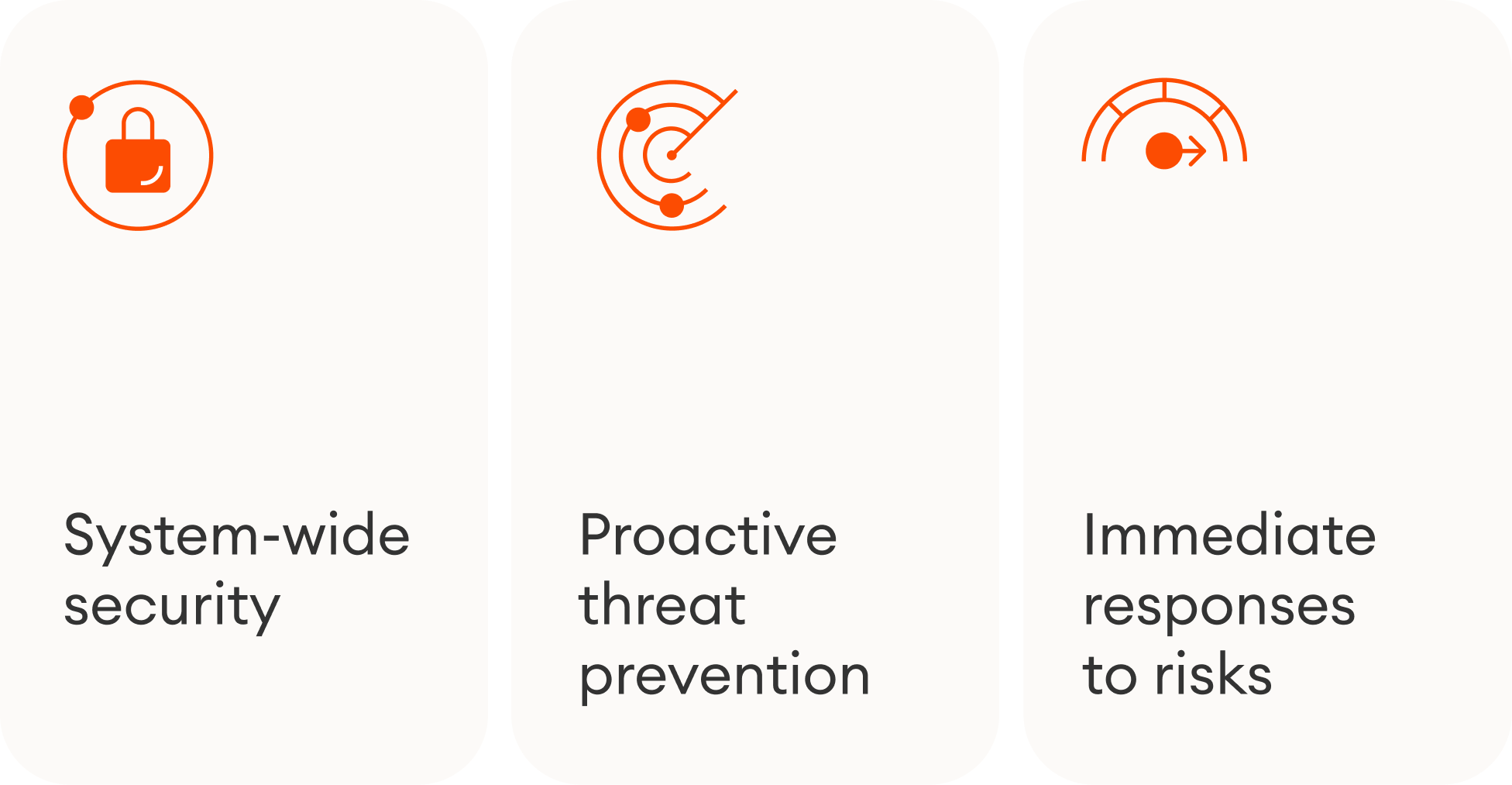 System-wide security

Proactive threat prevention

Immediate responses to risks